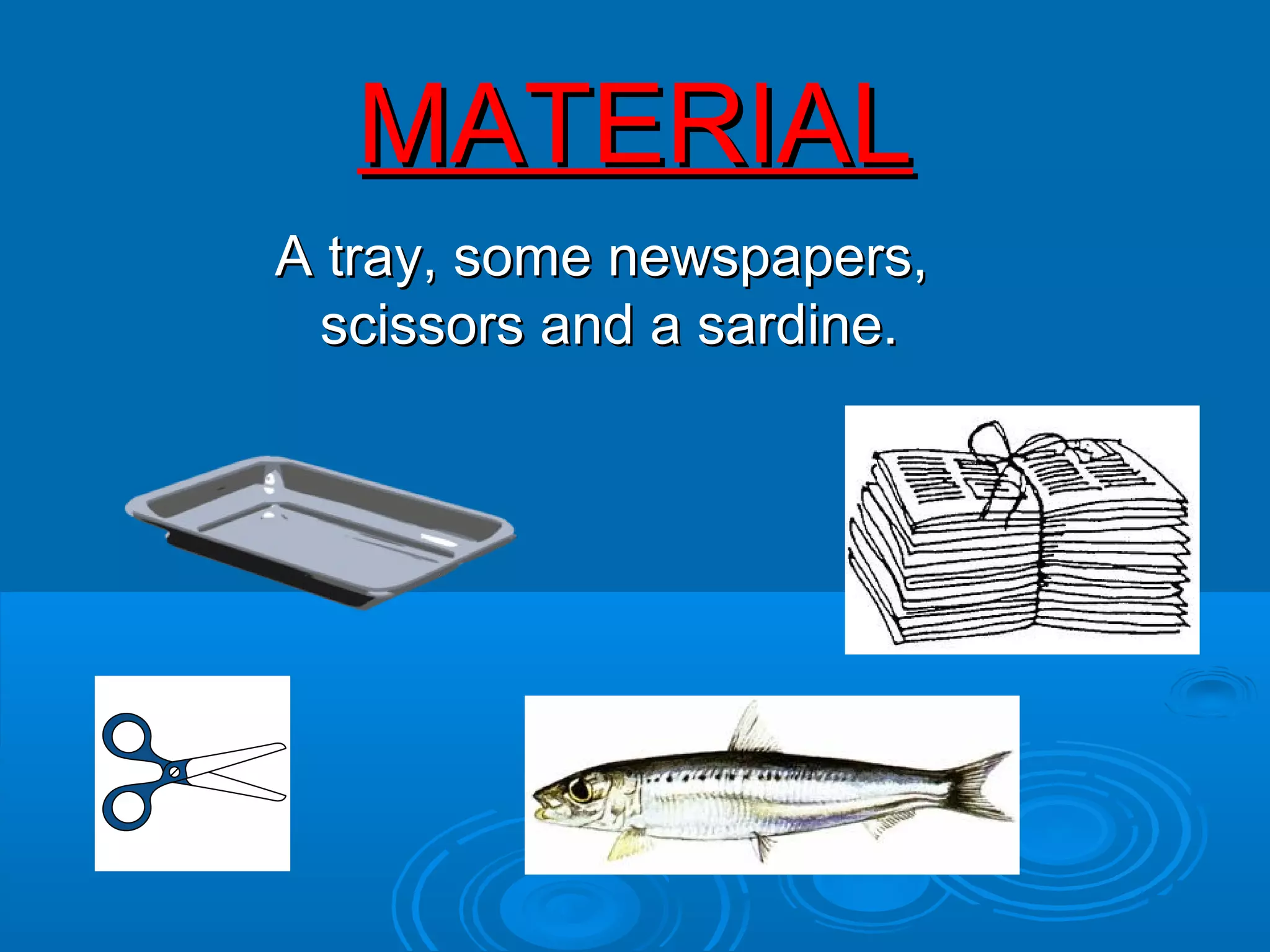 MATERIAL

A tray, some newspapers, scissors and a sardine.